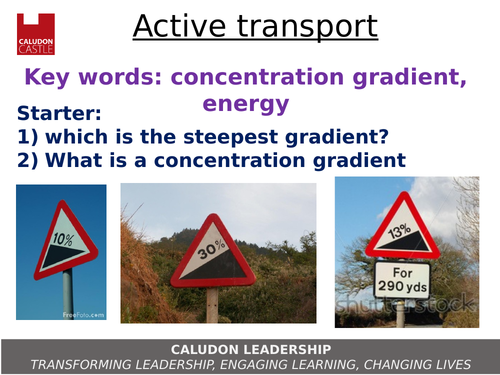 CALUDON CASTLE

Active transport

Key words: concentration gradient, energy

Starter:
1) which is the steepest gradient?
2) What is a concentration gradient

10%

FreeFoto.com

30%

13%

For 290 yds

shutterstock

CALUDON LEADERSHIP
TRANSFORMING LEADERSHIP, ENGAGING LEARNING, CHANGING LIVES